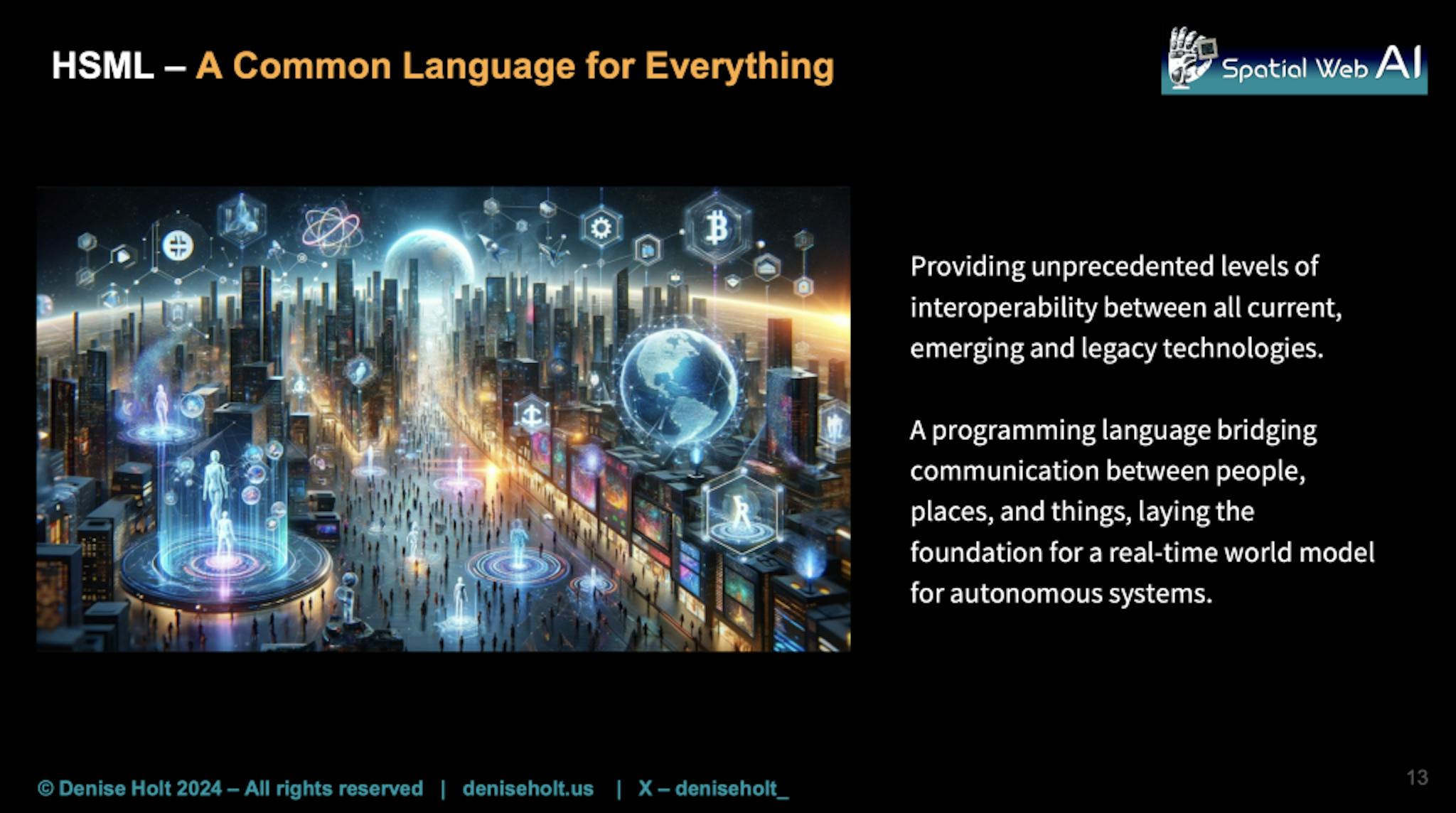 HSML – A Common Language for Everything

Spatial Web AI

Providing unprecedented levels of interoperability between all current, emerging and legacy technologies.

A programming language bridging communication between people, places, and things, laying the foundation for a real-time world model for autonomous systems.

© Denise Holt 2024 – All rights reserved | deniseholt.us | X – deniseholt_

13